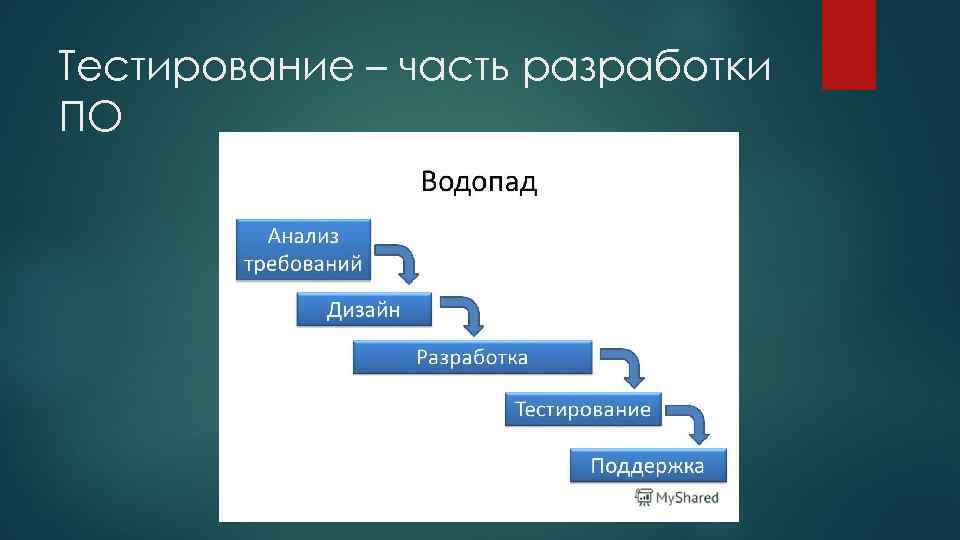 Тестирование – часть разработки ПО

Водопад

Анализ требований

Дизайн

Разработка

Тестирование

Поддержка

MyShared